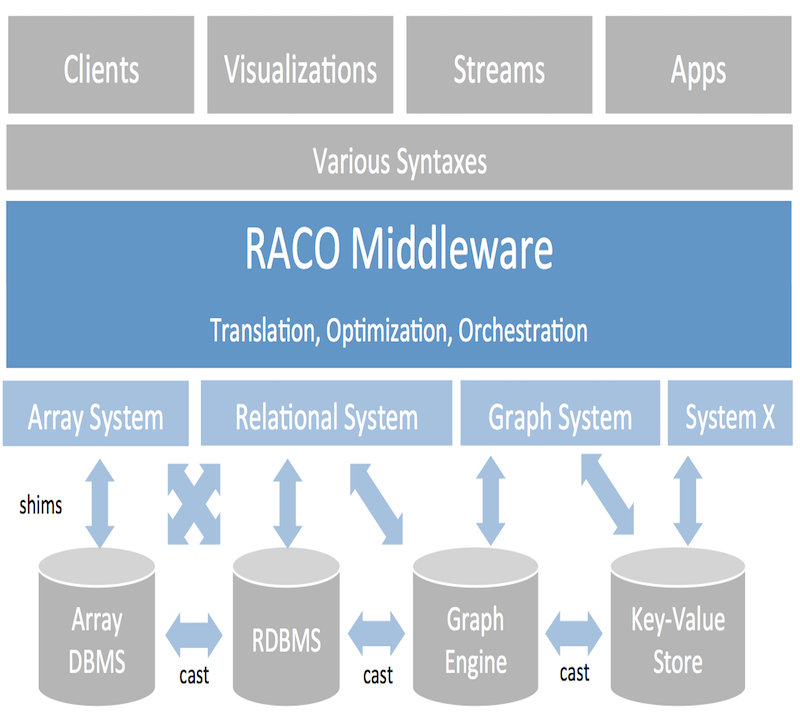 Clients

Visualizations

Streams

Apps

Various Syntaxes

RACO Middleware

Translation, Optimization, Orchestration

Array System

Relational System

Graph System

System X

shims

Array DBMS

cast

RDBMS

cast

Graph Engine

cast

Key-Value Store